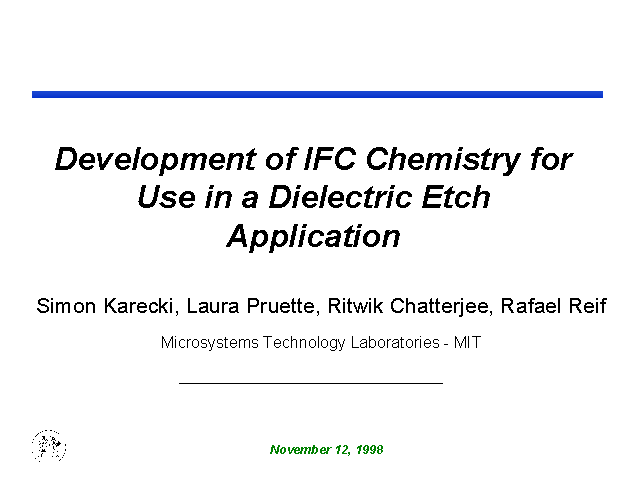 Development of IFC Chemistry for Use in a Dielectric Etch Application

Simon Karecki, Laura Pruette, Ritwik Chatterjee, Rafael Reif

Microsystems Technology Laboratories - MIT

November 12, 1998